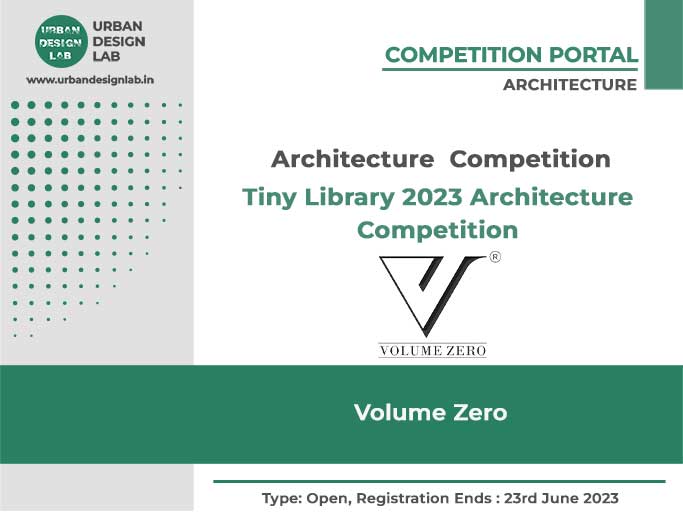 URBAN DESIGN LAB

URBAN DESIGN LAB

www.urbandesignlab.in

COMPETITION PORTAL

ARCHITECTURE

Architecture Competition

Tiny Library 2023 Architecture Competition

®

VOLUME ZERO

Volume Zero

Type: Open, Registration Ends : 23rd June 2023